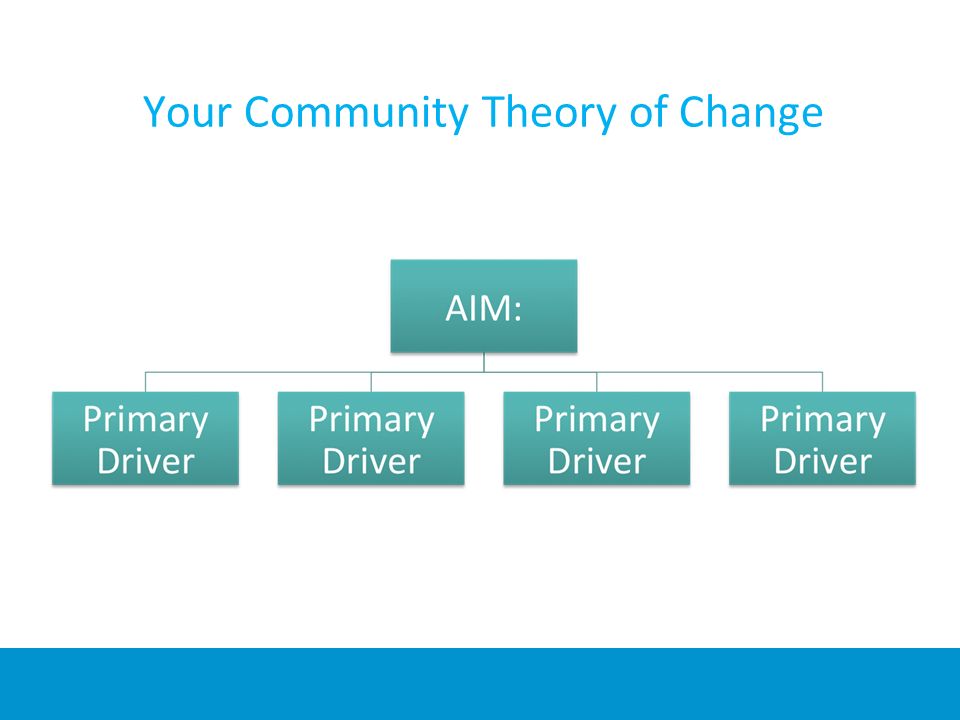 Your Community Theory of Change

AIM:

Primary Driver

Primary Driver

Primary Driver

Primary Driver